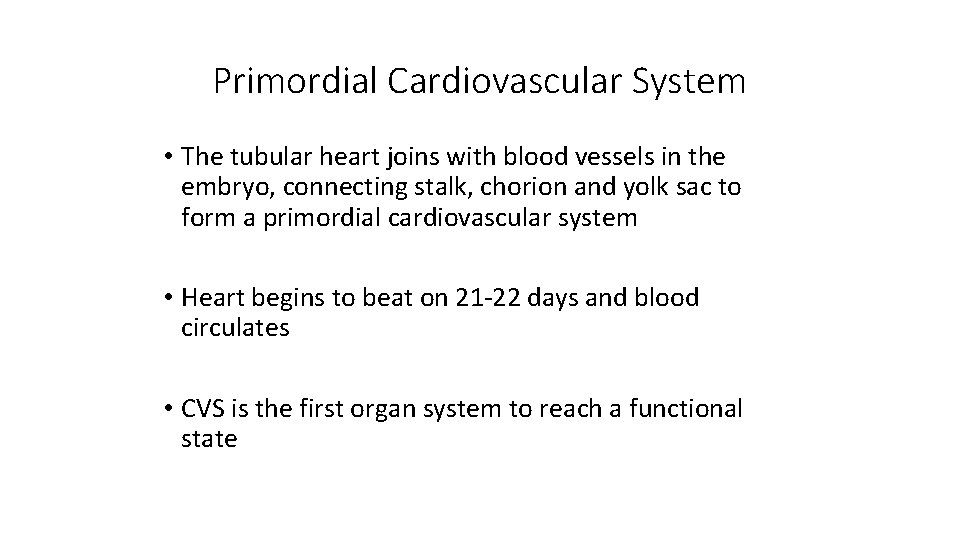 Primordial Cardiovascular System

• The tubular heart joins with blood vessels in the embryo, connecting stalk, chorion and yolk sac to form a primordial cardiovascular system

• Heart begins to beat on 21-22 days and blood circulates

• CVS is the first organ system to reach a functional state